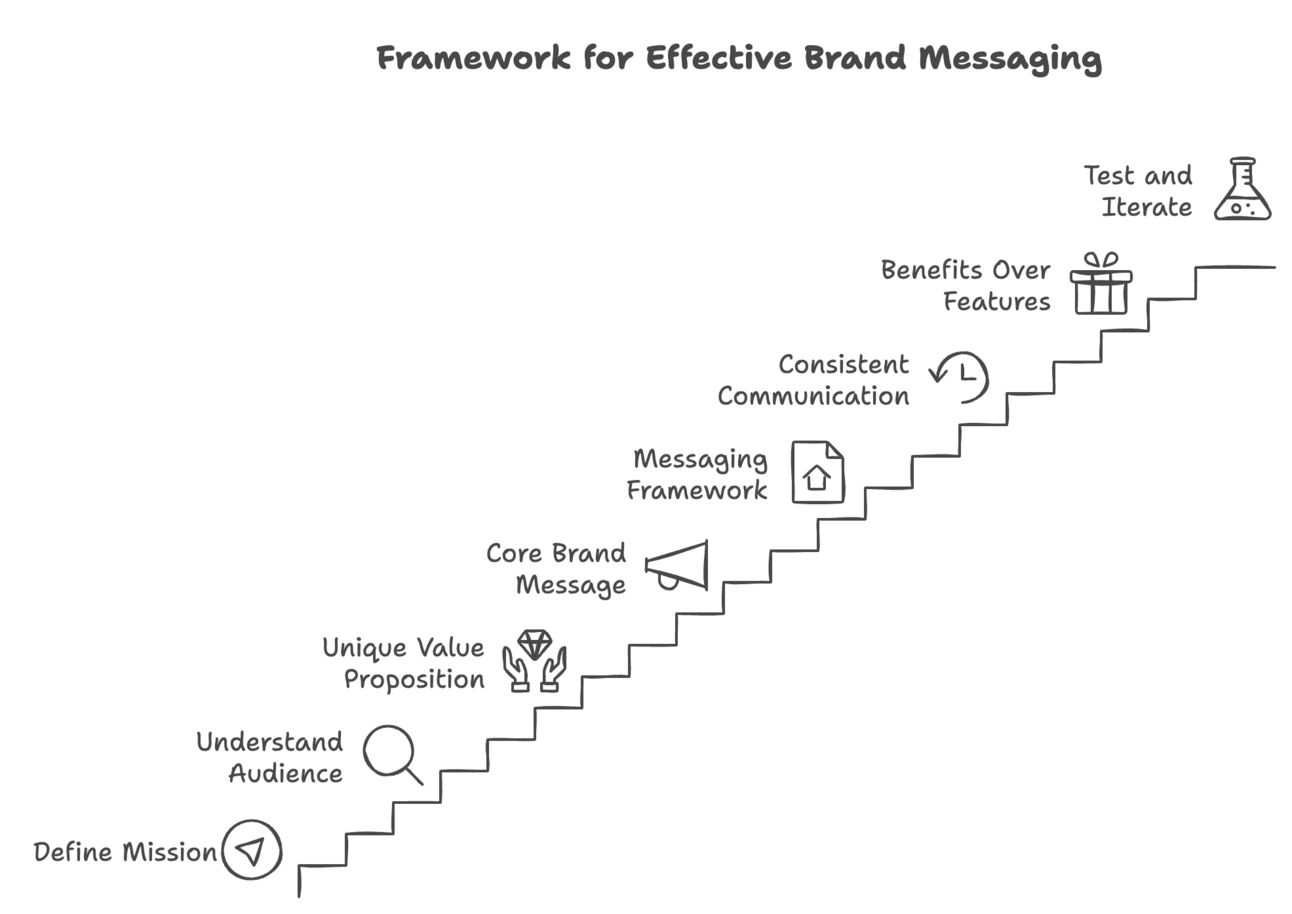 Framework for Effective Brand Messaging

Test and Iterate

Benefits Over Features

Consistent Communication

Messaging Framework

Core Brand Message

Unique Value Proposition

Understand Audience

Define Mission